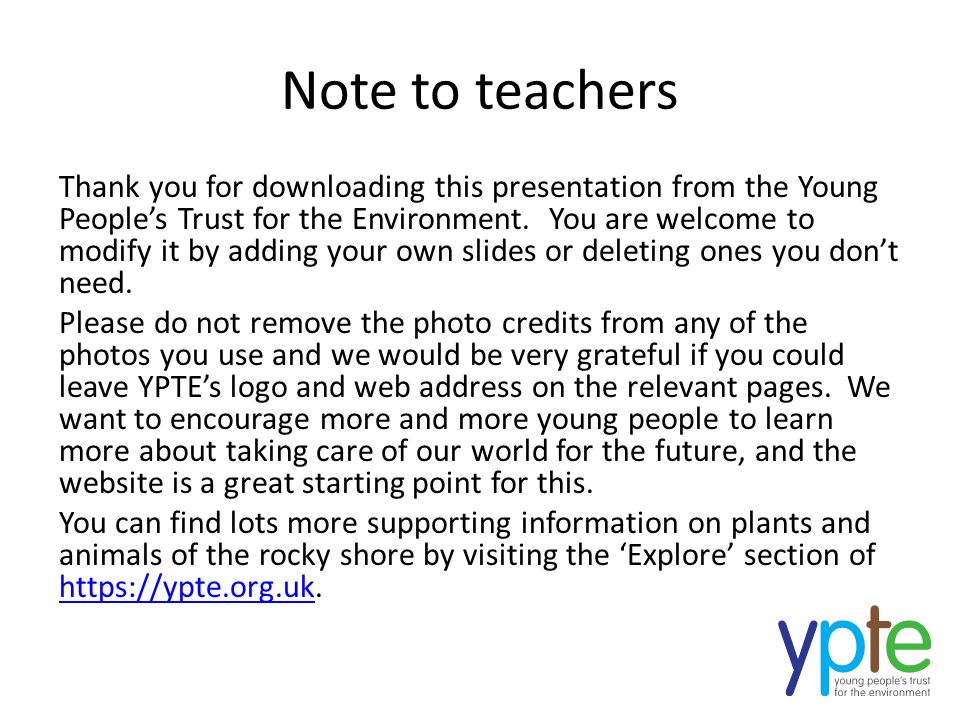 Note to teachers

Thank you for downloading this presentation from the Young People's Trust for the Environment. You are welcome to modify it by adding your own slides or deleting ones you don't need.

Please do not remove the photo credits from any of the photos you use and we would be very grateful if you could leave YPTE's logo and web address on the relevant pages. We want to encourage more and more young people to learn more about taking care of our world for the future, and the website is a great starting point for this.

You can find lots more supporting information on plants and animals of the rocky shore by visiting the 'Explore' section of https://ypte.org.uk.

ypte
young people's trust for the environment